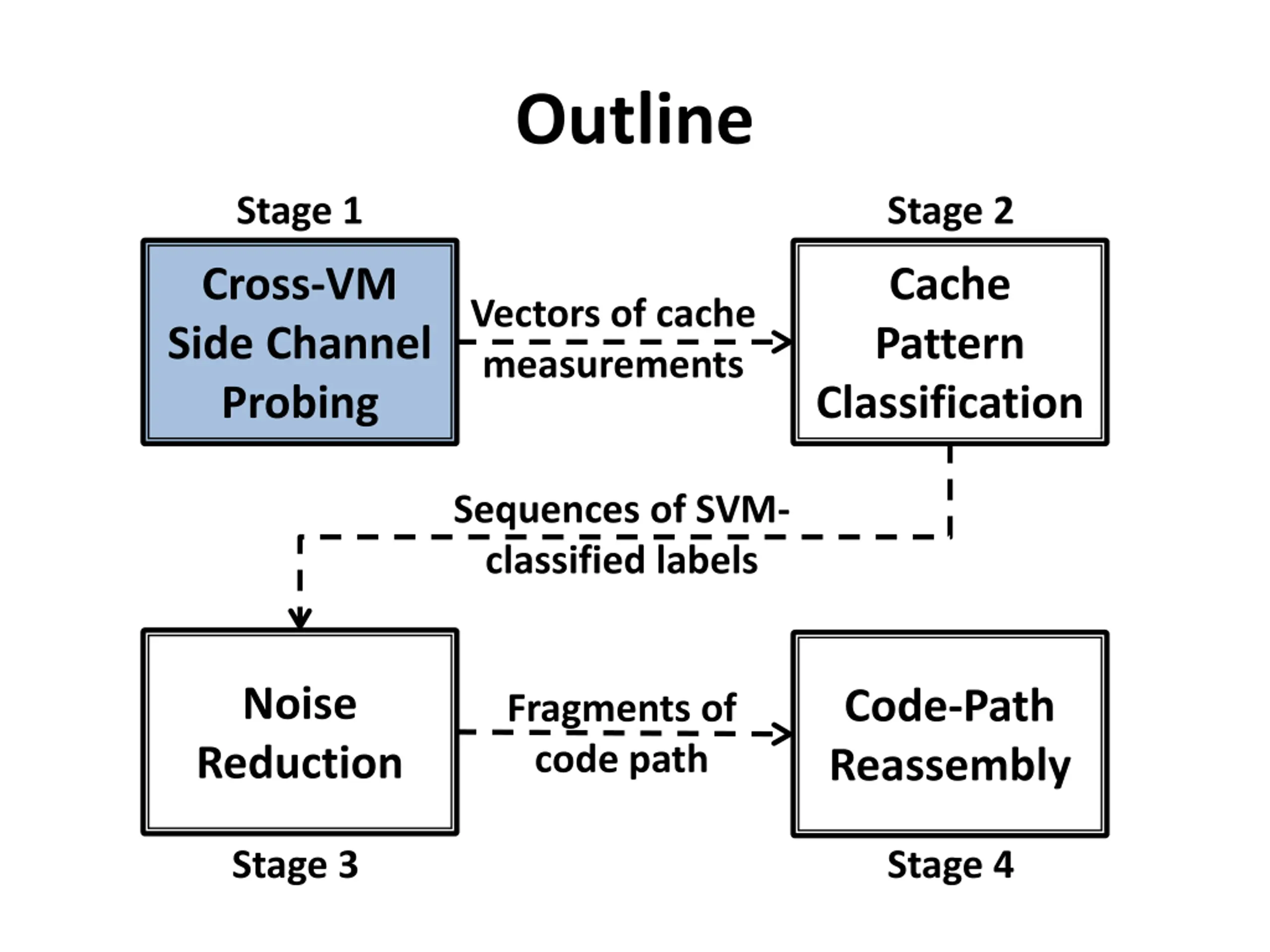 Outline

Stage 1

Cross-VM Side Channel Probing

Vectors of cache measurements

Stage 2

Cache Pattern Classification

Sequences of SVM-classified labels

Noise Reduction

Stage 3

Fragments of code path

Code-Path Reassembly

Stage 4